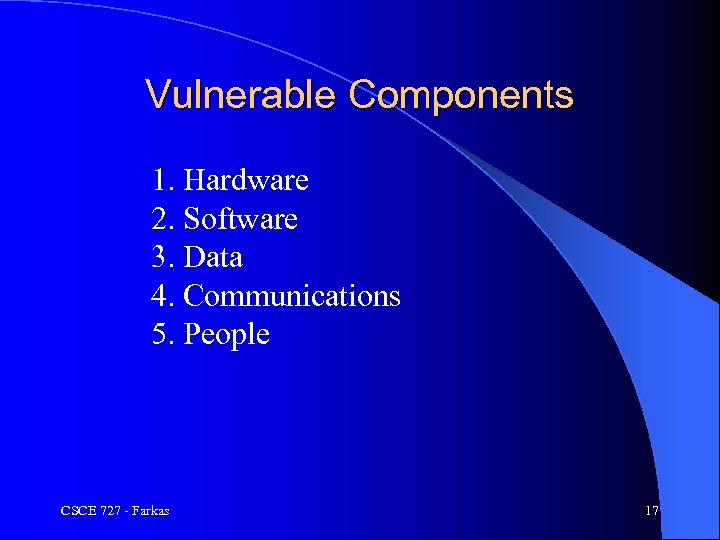 Vulnerable Components

1. Hardware
2. Software
3. Data
4. Communications
5. People

CSCE 727 - Farkas

17